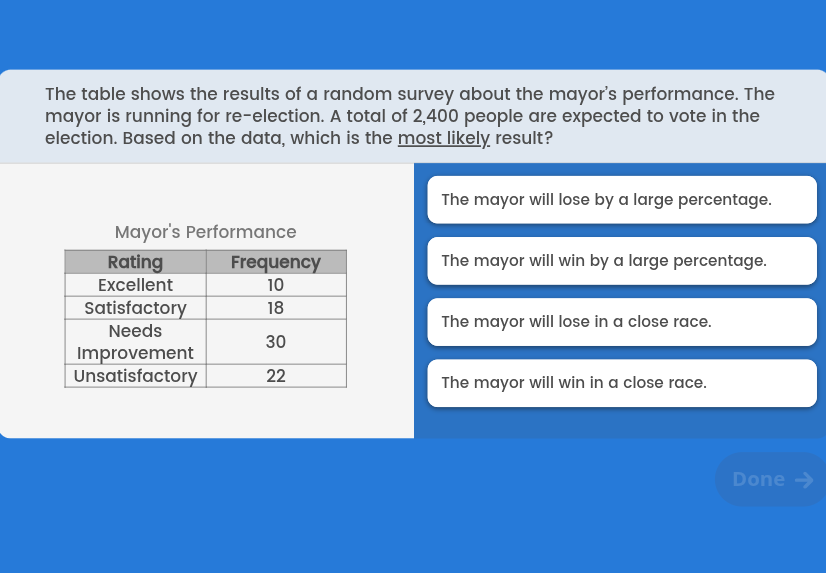 The table shows the results of a random survey about the mayor's performance. The mayor is running for re-election. A total of 2,400 people are expected to vote in the election. Based on the data, which is the most likely result?

Mayor's Performance

| Rating | Frequency |
|---|---|
| Excellent | 10 |
| Satisfactory | 18 |
| Needs Improvement | 30 |
| Unsatisfactory | 22 |

The mayor will lose by a large percentage.

The mayor will win by a large percentage.

The mayor will lose in a close race.

The mayor will win in a close race.

Done →